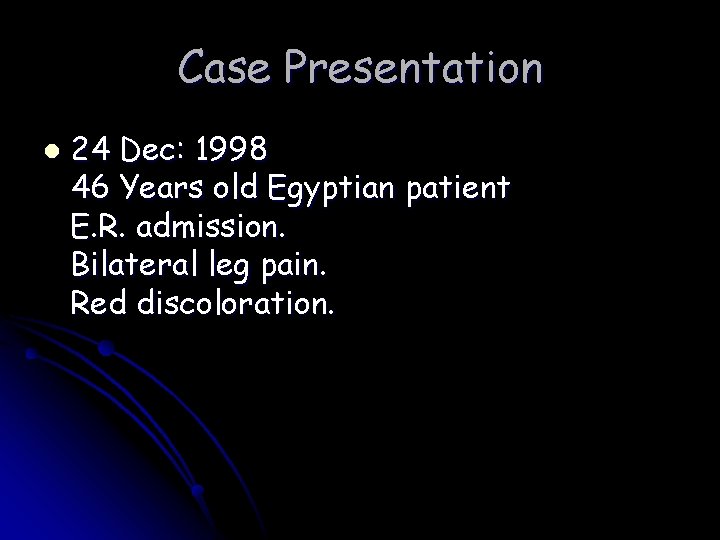 Case Presentation

- 24 Dec: 1998
46 Years old Egyptian patient
E.R. admission.
Bilateral leg pain.
Red discoloration.